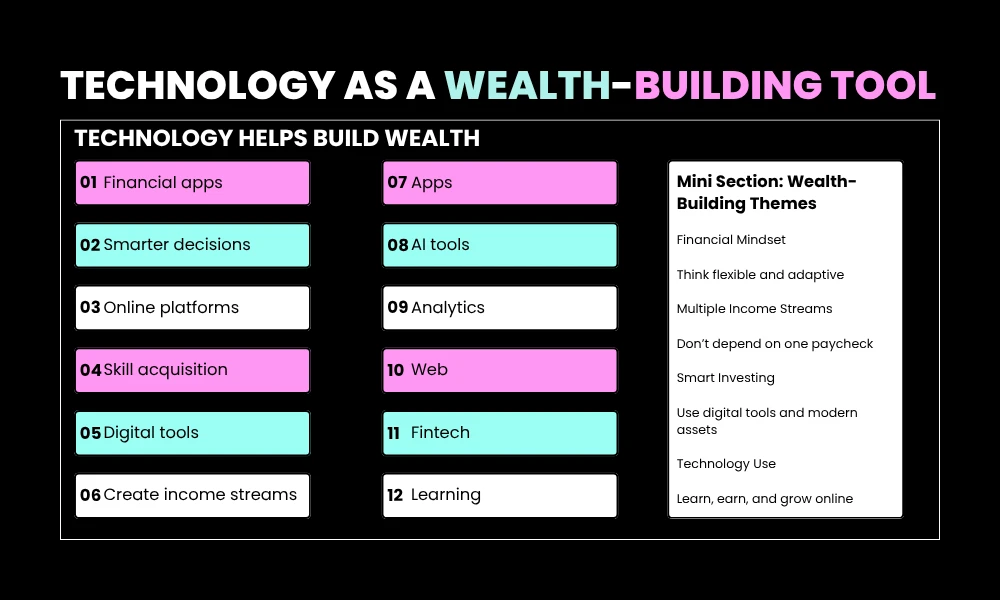 TECHNOLOGY AS A WEALTH-BUILDING TOOL

TECHNOLOGY HELPS BUILD WEALTH

01 Financial apps

02 Smarter decisions

03 Online platforms

04 Skill acquisition

05 Digital tools

06 Create income streams

07 Apps

08 AI tools

09 Analytics

10 Web

11 Fintech

12 Learning

Mini Section: Wealth-Building Themes

Financial Mindset

Think flexible and adaptive

Multiple Income Streams

Don't depend on one paycheck

Smart Investing

Use digital tools and modern assets

Technology Use

Learn, earn, and grow online